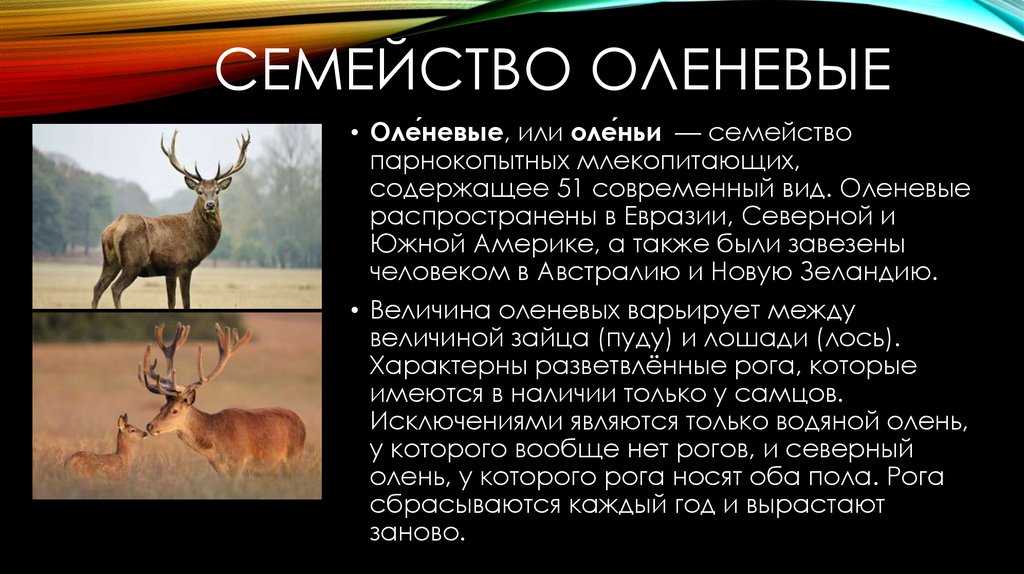 СЕМЕЙСТВО ОЛЕНЕВЫЕ

• Оле́невые, или оле́ньи — семейство парнокопытных млекопитающих, содержащее 51 современный вид. Оленевые распространены в Евразии, Северной и Южной Америке, а также были завезены человеком в Австралию и Новую Зеландию.

• Величина оленевых варьирует между величиной зайца (пуду) и лошади (лось). Характерны разветвлённые рога, которые имеются в наличии только у самцов. Исключениями являются только водяной олень, у которого вообще нет рогов, и северный олень, у которого рога носят оба пола. Рога сбрасываются каждый год и вырастают заново.